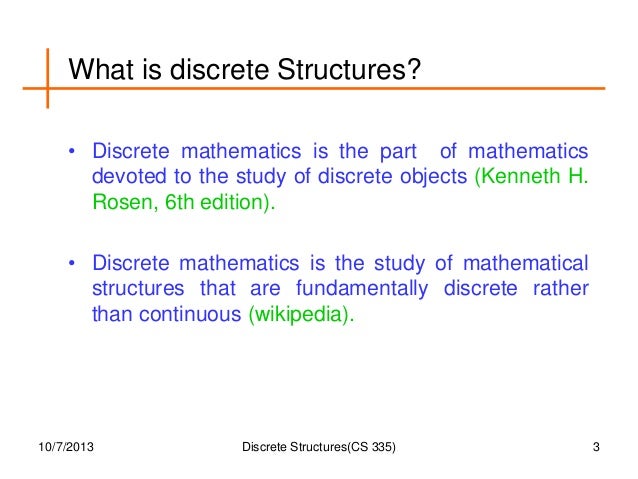 What is discrete Structures?

• Discrete mathematics is the part of mathematics devoted to the study of discrete objects (Kenneth H. Rosen, 6th edition).

• Discrete mathematics is the study of mathematical structures that are fundamentally discrete rather than continuous (wikipedia).

10/7/2013

Discrete Structures(CS 335)

3